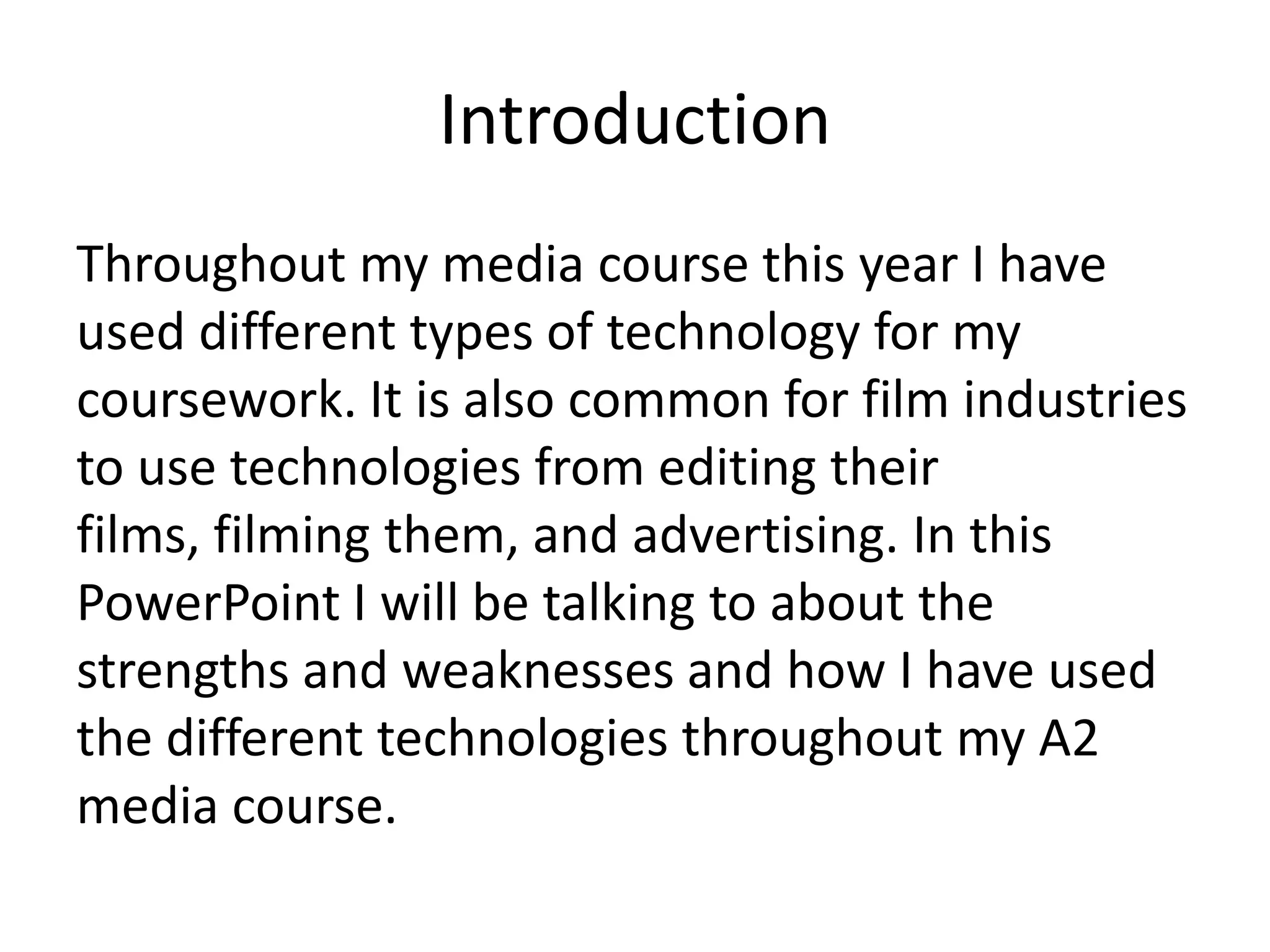 Introduction

Throughout my media course this year I have used different types of technology for my coursework. It is also common for film industries to use technologies from editing their films, filming them, and advertising. In this PowerPoint I will be talking to about the strengths and weaknesses and how I have used the different technologies throughout my A2 media course.